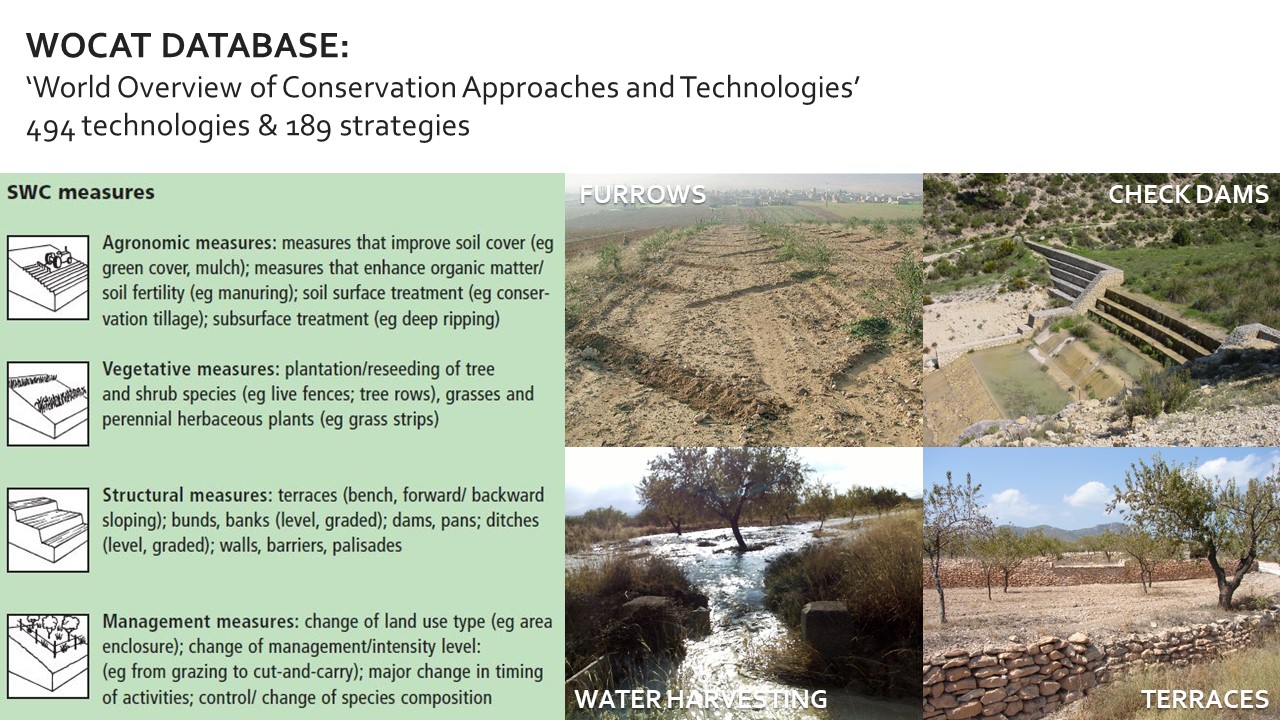 WOCAT DATABASE:
'World Overview of Conservation Approaches and Technologies'
494 technologies & 189 strategies

SWC measures

Agronomic measures: measures that improve soil cover (eg green cover, mulch); measures that enhance organic matter/ soil fertility (eg manuring); soil surface treatment (eg conservation tillage); subsurface treatment (eg deep ripping)

Vegetative measures: plantation/reseeding of tree and shrub species (eg live fences; tree rows), grasses and perennial herbaceous plants (eg grass strips)

Structural measures: terraces (bench, forward/ backward sloping); bunds, banks (level, graded); dams, pans; ditches (level, graded); walls, barriers, palisades

Management measures: change of land use type (eg area enclosure); change of management/intensity level: (eg from grazing to cut-and-carry); major change in timing of activities; control/ change of species composition

FURROWS

CHECK DAMS

WATER HARVESTING

TERRACES